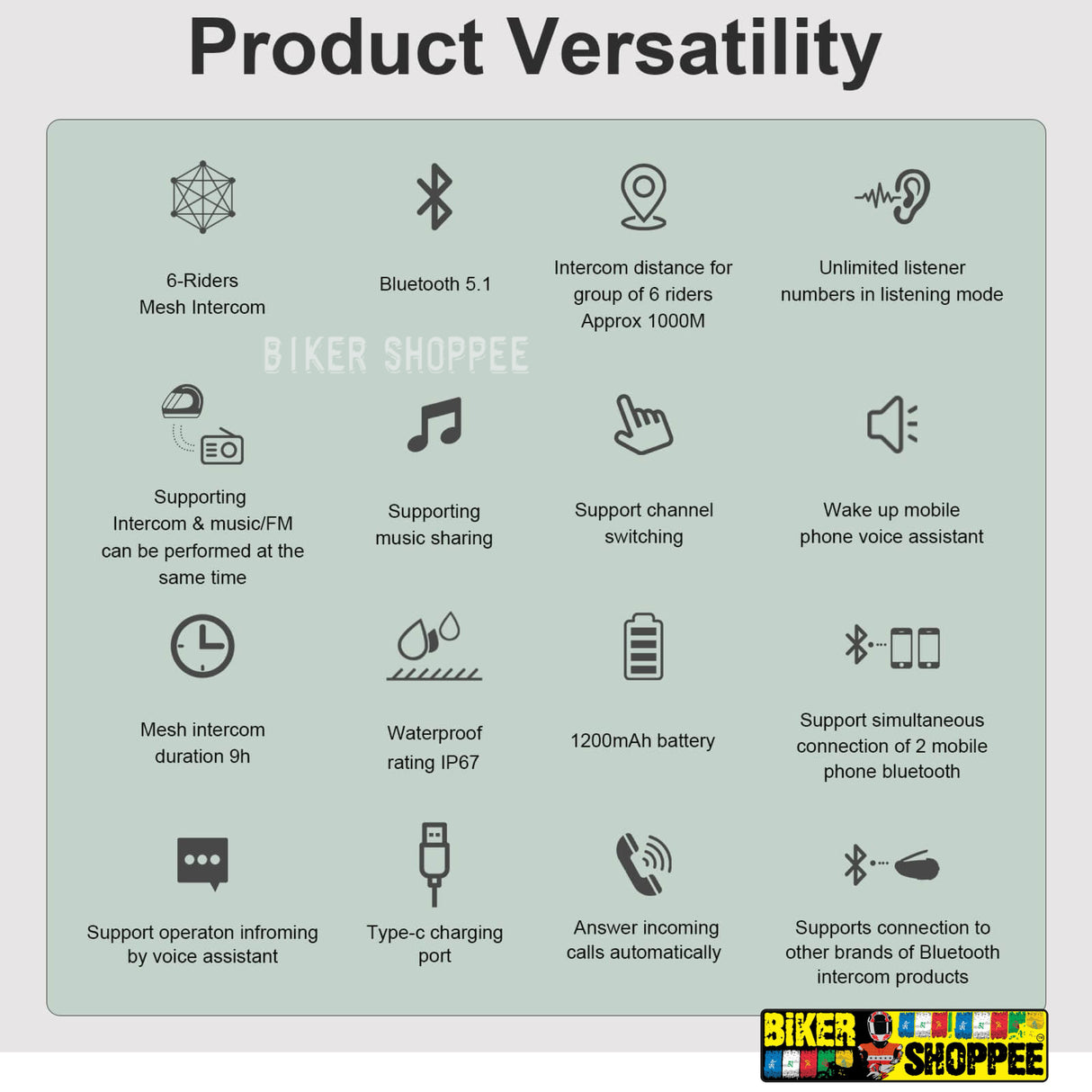 Product Versatility

6-Riders Mesh Intercom

Bluetooth 5.1

Intercom distance for group of 6 riders Approx 1000M

Unlimited listener numbers in listening mode

BIKER SHOPPEE

Supporting Intercom & music/FM can be performed at the same time

Supporting music sharing

Support channel switching

Wake up mobile phone voice assistant

Mesh intercom duration 9h

Waterproof rating IP67

1200mAh battery

Support simultaneous connection of 2 mobile phone bluetooth

Support operaton infroming by voice assistant

Type-c charging port

Answer incoming calls automatically

Supports connection to other brands of Bluetooth intercom products

BIKER SHOPPEE